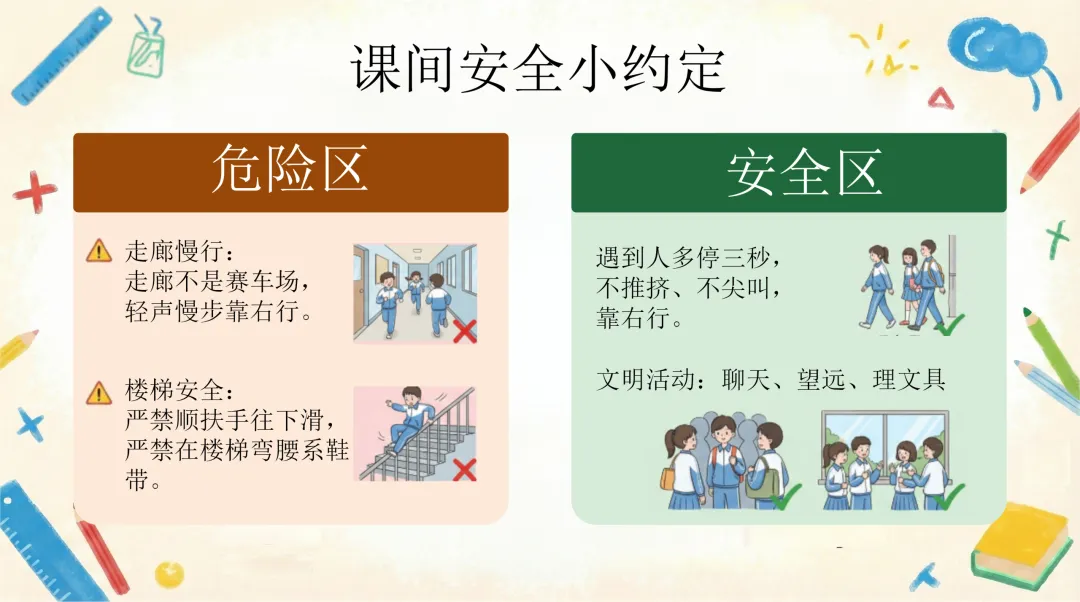 课间安全小约定

危险区

走廊慢行：
走廊不是赛车场，
轻声慢步靠右行。

楼梯安全：
严禁顺扶手往下滑，
严禁在楼梯弯腰系鞋带。

安全区

遇到人多停三秒，
不推挤、不尖叫，
靠右行。

文明活动：聊天、望远、理文具